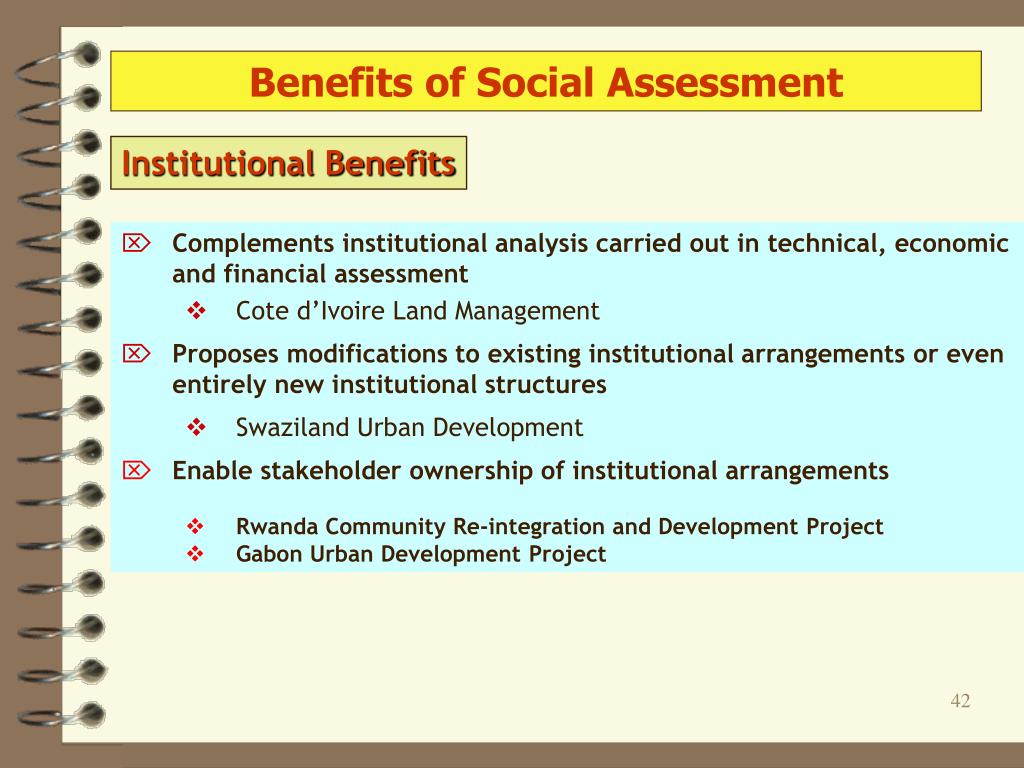 Benefits of Social Assessment

Institutional Benefits

⌦ Complements institutional analysis carried out in technical, economic and financial assessment

❖ Cote d'Ivoire Land Management

⌦ Proposes modifications to existing institutional arrangements or even entirely new institutional structures

❖ Swaziland Urban Development

⌦ Enable stakeholder ownership of institutional arrangements

❖ Rwanda Community Re-integration and Development Project
❖ Gabon Urban Development Project

42